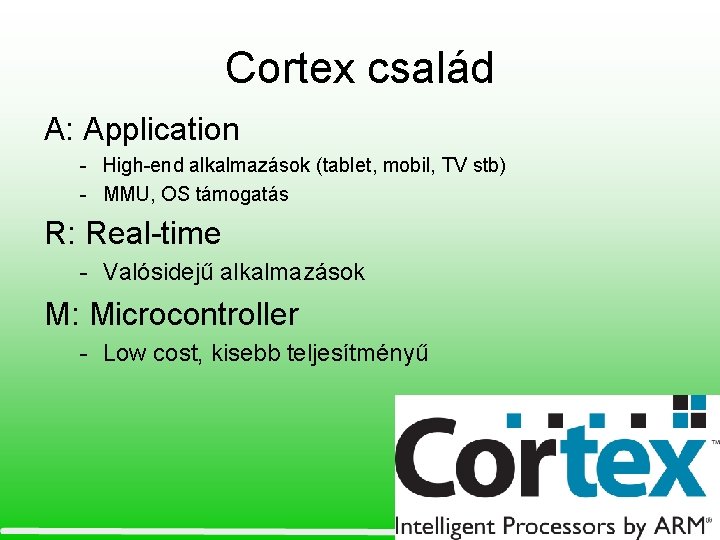 Cortex család

A: Application

- High-end alkalmazások (tablet, mobil, TV stb)
- MMU, OS támogatás

R: Real-time

- Valósidejű alkalmazások

M: Microcontroller

- Low cost, kisebb teljesítményű

Cortex™

Intelligent Processors by ARM®